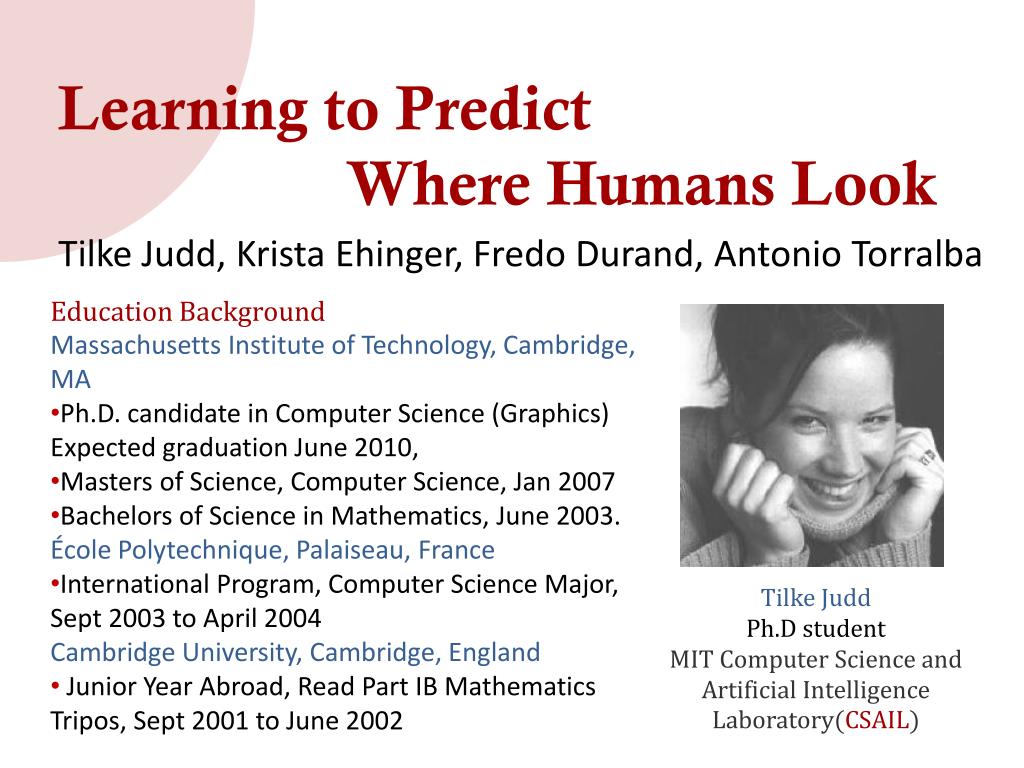 Learning to Predict
Where Humans Look

Tilke Judd, Krista Ehinger, Fredo Durand, Antonio Torralba

Education Background
Massachusetts Institute of Technology, Cambridge, MA
•Ph.D. candidate in Computer Science (Graphics) Expected graduation June 2010,
•Masters of Science, Computer Science, Jan 2007
•Bachelors of Science in Mathematics, June 2003.
École Polytechnique, Palaiseau, France
•International Program, Computer Science Major, Sept 2003 to April 2004
Cambridge University, Cambridge, England
• Junior Year Abroad, Read Part IB Mathematics Tripos, Sept 2001 to June 2002

Tilke Judd
Ph.D student
MIT Computer Science and Artificial Intelligence Laboratory(CSAIL)